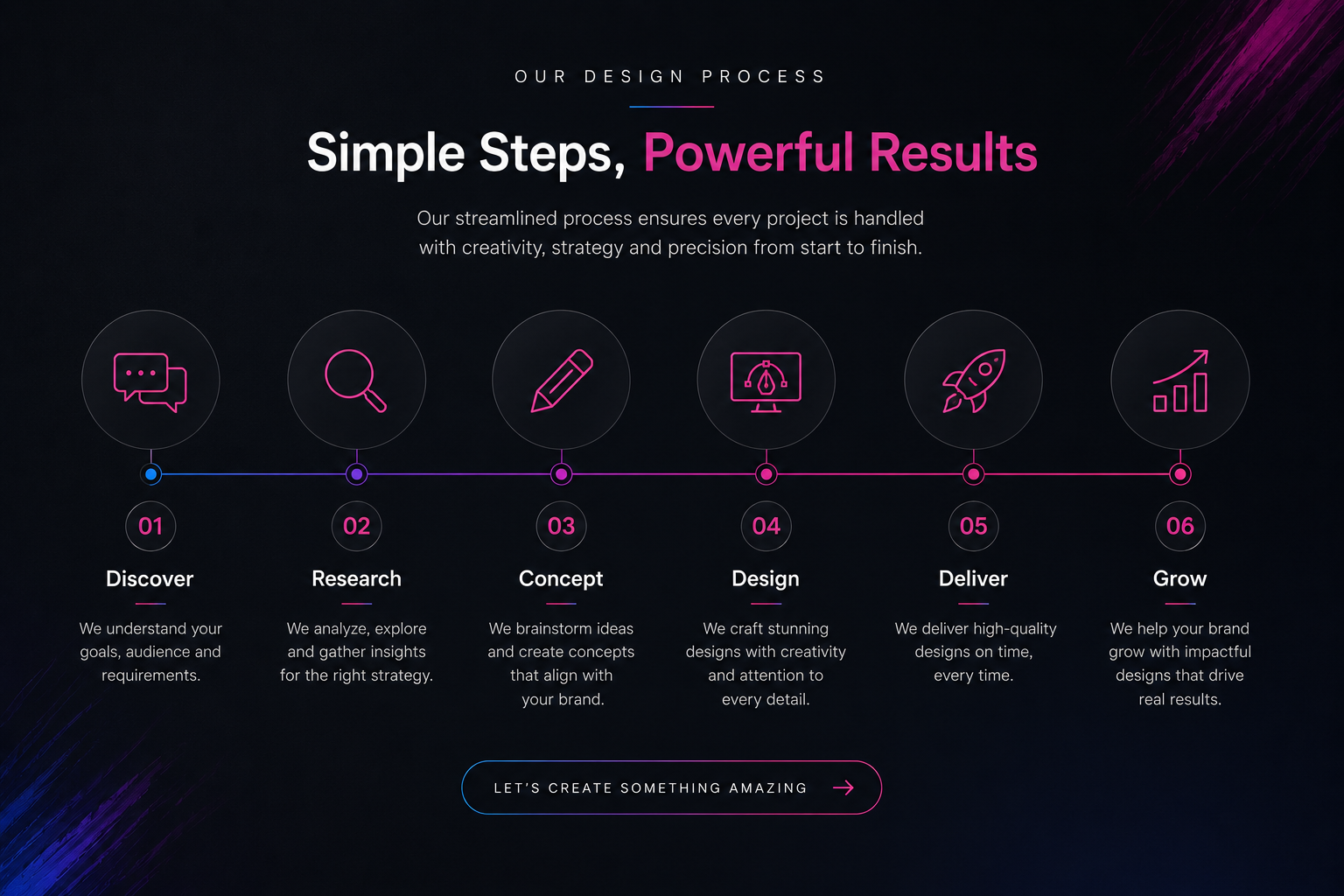 OUR DESIGN PROCESS

Simple Steps, Powerful Results

Our streamlined process ensures every project is handled with creativity, strategy and precision from start to finish.

01

Discover

We understand your goals, audience and requirements.

02

Research

We analyze, explore and gather insights for the right strategy.

03

Concept

We brainstorm ideas and create concepts that align with your brand.

04

Design

We craft stunning designs with creativity and attention to every detail.

05

Deliver

We deliver high-quality designs on time, every time.

06

Grow

We help your brand grow with impactful designs that drive real results.

LET'S CREATE SOMETHING AMAZING